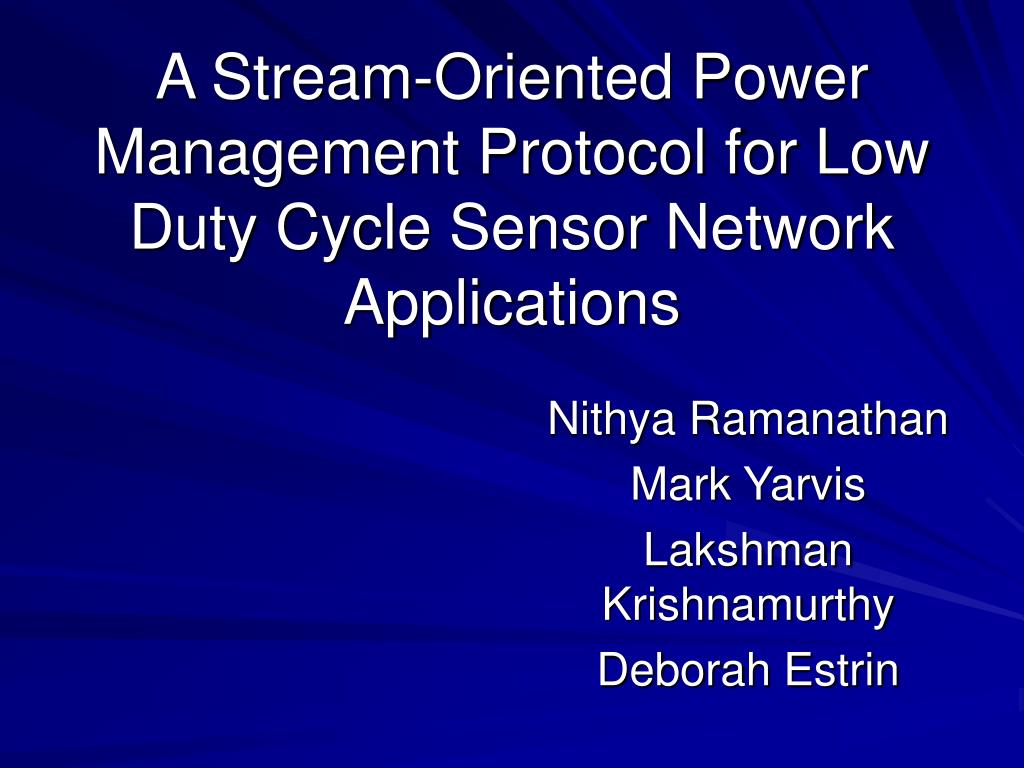 A Stream-Oriented Power Management Protocol for Low Duty Cycle Sensor Network Applications

Nithya Ramanathan

Mark Yarvis

Lakshman Krishnamurthy

Deborah Estrin